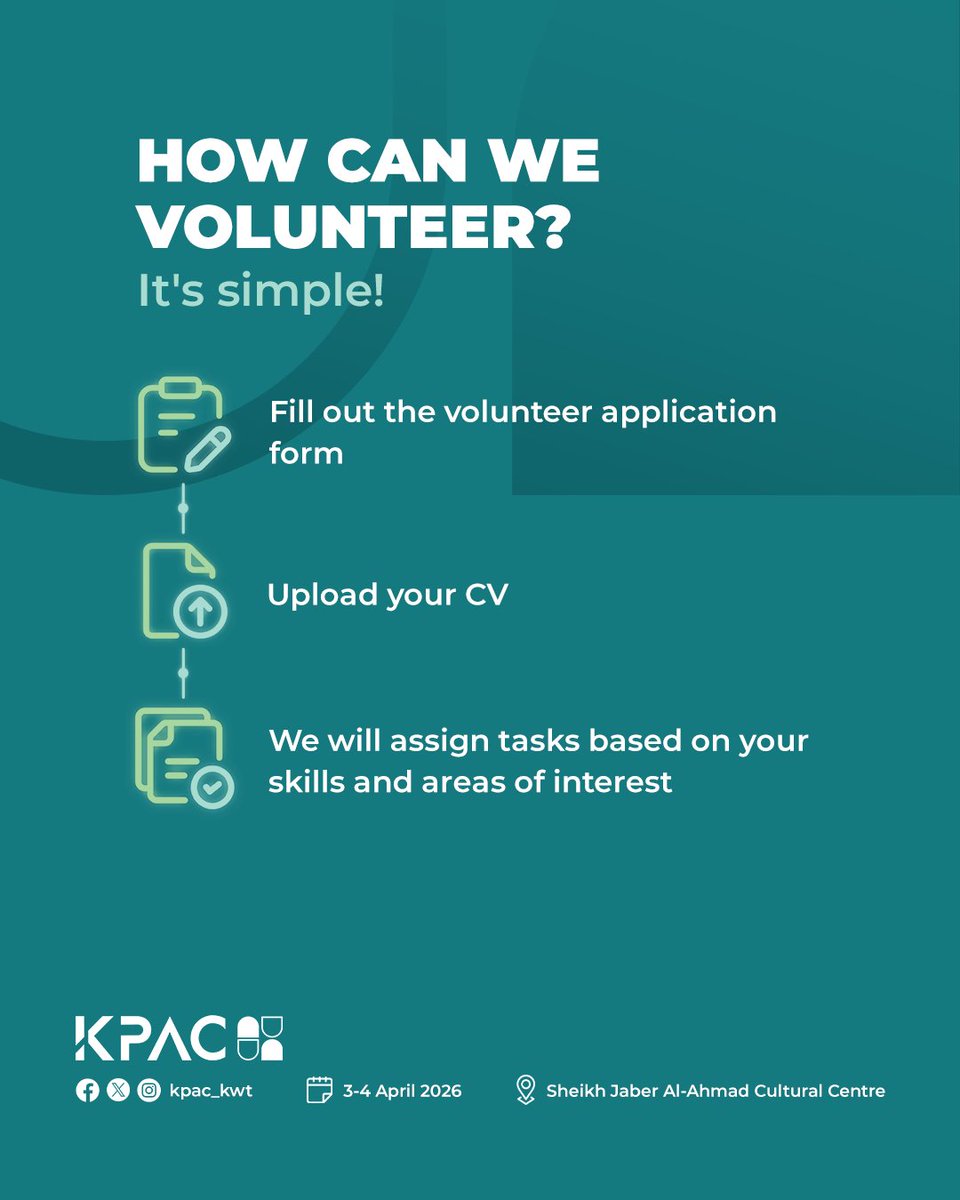 HOW CAN WE VOLUNTEER?

It's simple!

Fill out the volunteer application form

Upload your CV

We will assign tasks based on your skills and areas of interest

KPAC

kpac_kwt

3-4 April 2026

Sheikh Jaber Al-Ahmad Cultural Centre